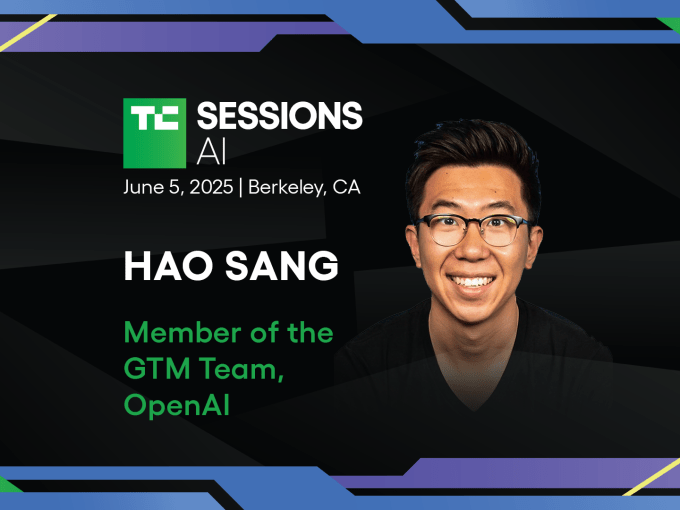 TC SESSIONS AI
June 5, 2025 | Berkeley, CA

HAO SANG

Member of the GTM Team, OpenAI